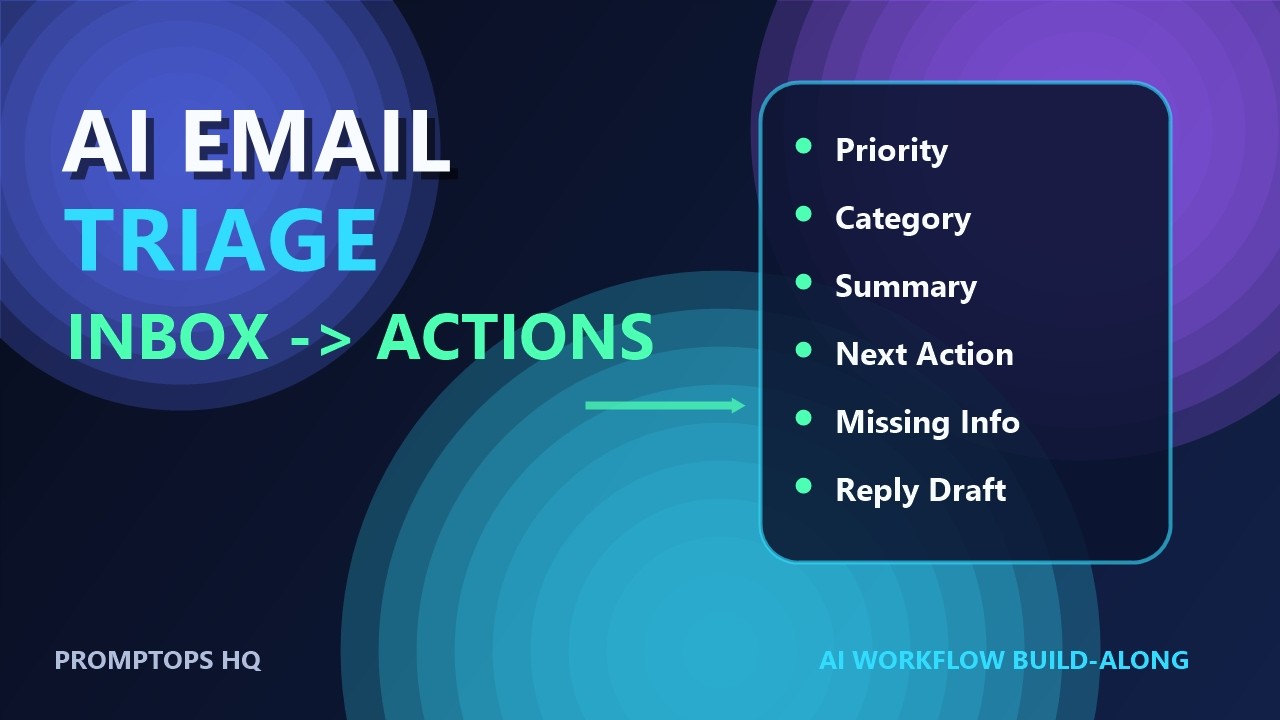 AI EMAIL
TRIAGE
INBOX -> ACTIONS

- Priority
- Category
- Summary
- Next Action
- Missing Info
- Reply Draft

PROMPTOPS HQ

AI WORKFLOW BUILD-ALONG